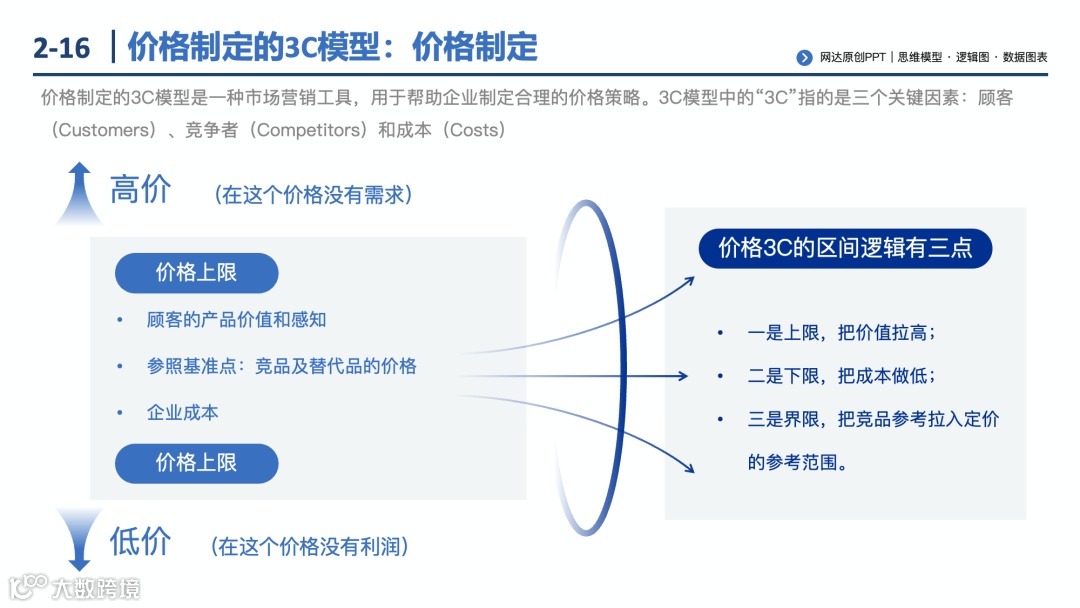 2-16 | 价格制定的3C模型：价格制定

网达原创PPT | 思维模型 · 逻辑图 · 数据图表

价格制定的3C模型是一种市场营销工具，用于帮助企业制定合理的价格策略。3C模型中的“3C”指的是三个关键因素：顾客（Customers）、竞争者（Competitors）和成本（Costs）

高价 （在这个价格没有需求）

价格上限

• 顾客的产品价值和感知
• 参照基准点：竞品及替代品的价格
• 企业成本

价格上限

低价 （在这个价格没有利润）

价格3C的区间逻辑有三点

• 一是上限，把价值拉高；
• 二是下限，把成本做低；
• 三是界限，把竞品参考拉入定价的参考范围。

大数跨境